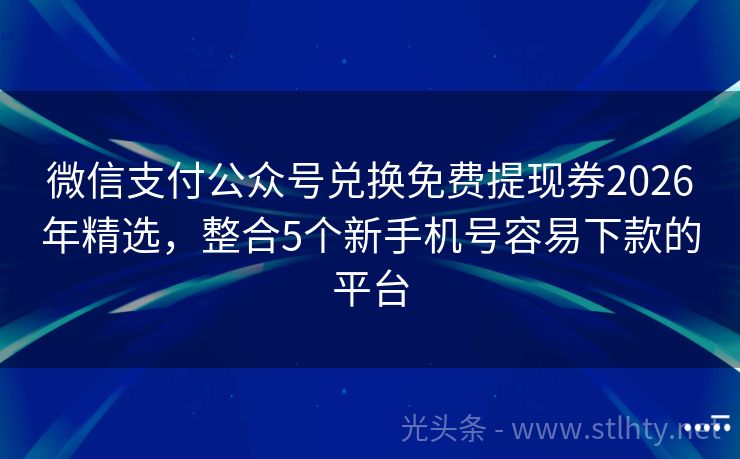 微信支付公众号兑换免费提现券2026年精选，整合5个新手机号容易下款的平台

光头条 - www.stlhty.net